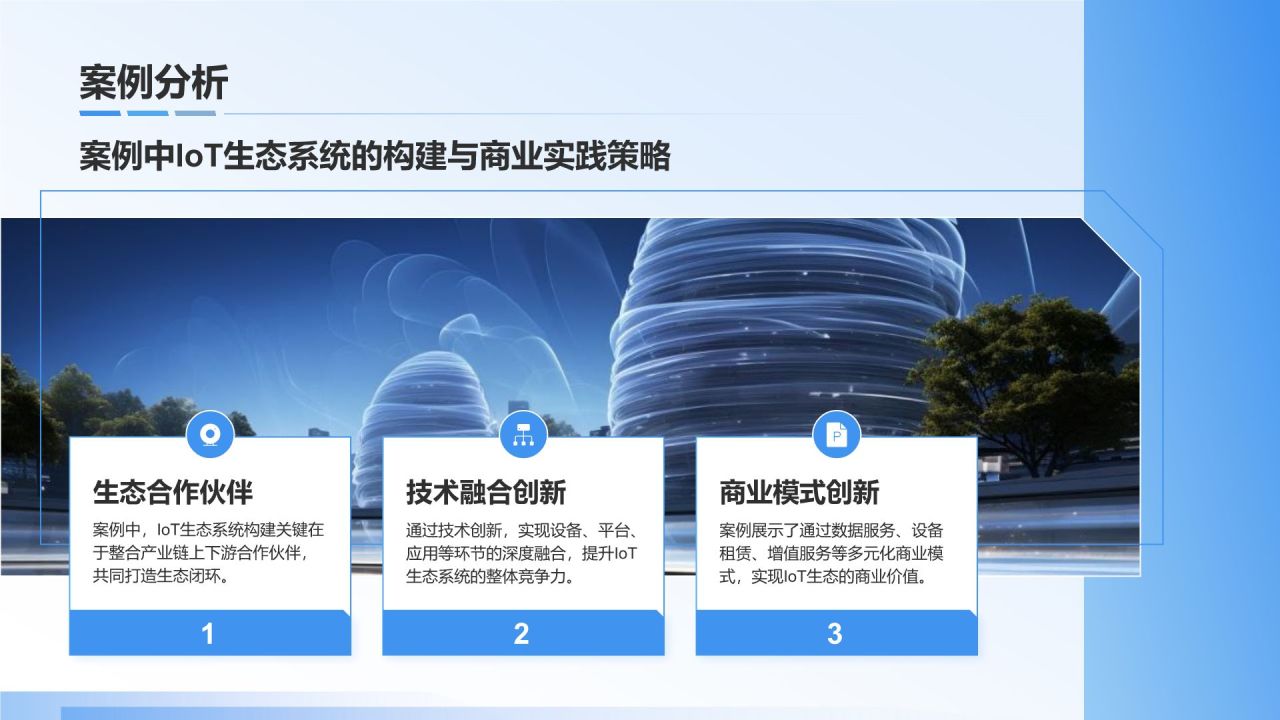 案例分析

案例中IoT生态系统的构建与商业实践策略

生态合作伙伴

案例中，IoT生态系统构建关键在于整合产业链上下游合作伙伴，共同打造生态闭环。

1

技术融合创新

通过技术创新，实现设备、平台、应用等环节的深度融合，提升IoT生态系统的整体竞争力。

2

商业模式创新

案例展示了通过数据服务、设备租赁、增值服务等多元化商业模式，实现IoT生态的商业价值。

3